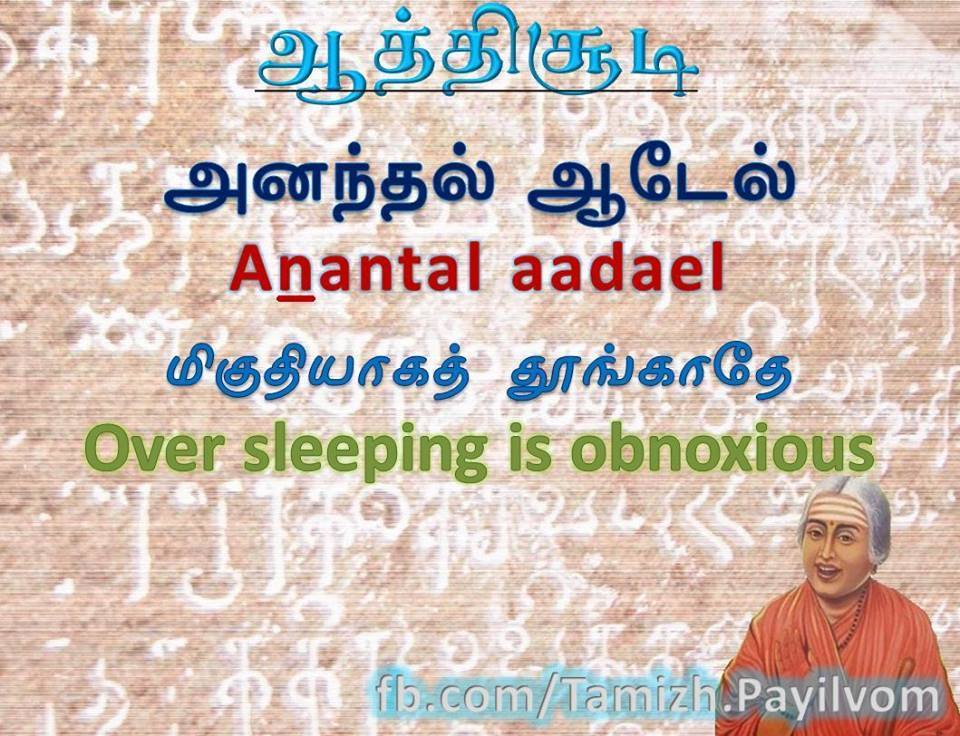 ஆத்திசூடி

அனந்தல் ஆடேல்

Anantal aadael

மிகுதியாகத் தூங்காதே

Over sleeping is obnoxious

fb.com/Tamizh.Payilvom